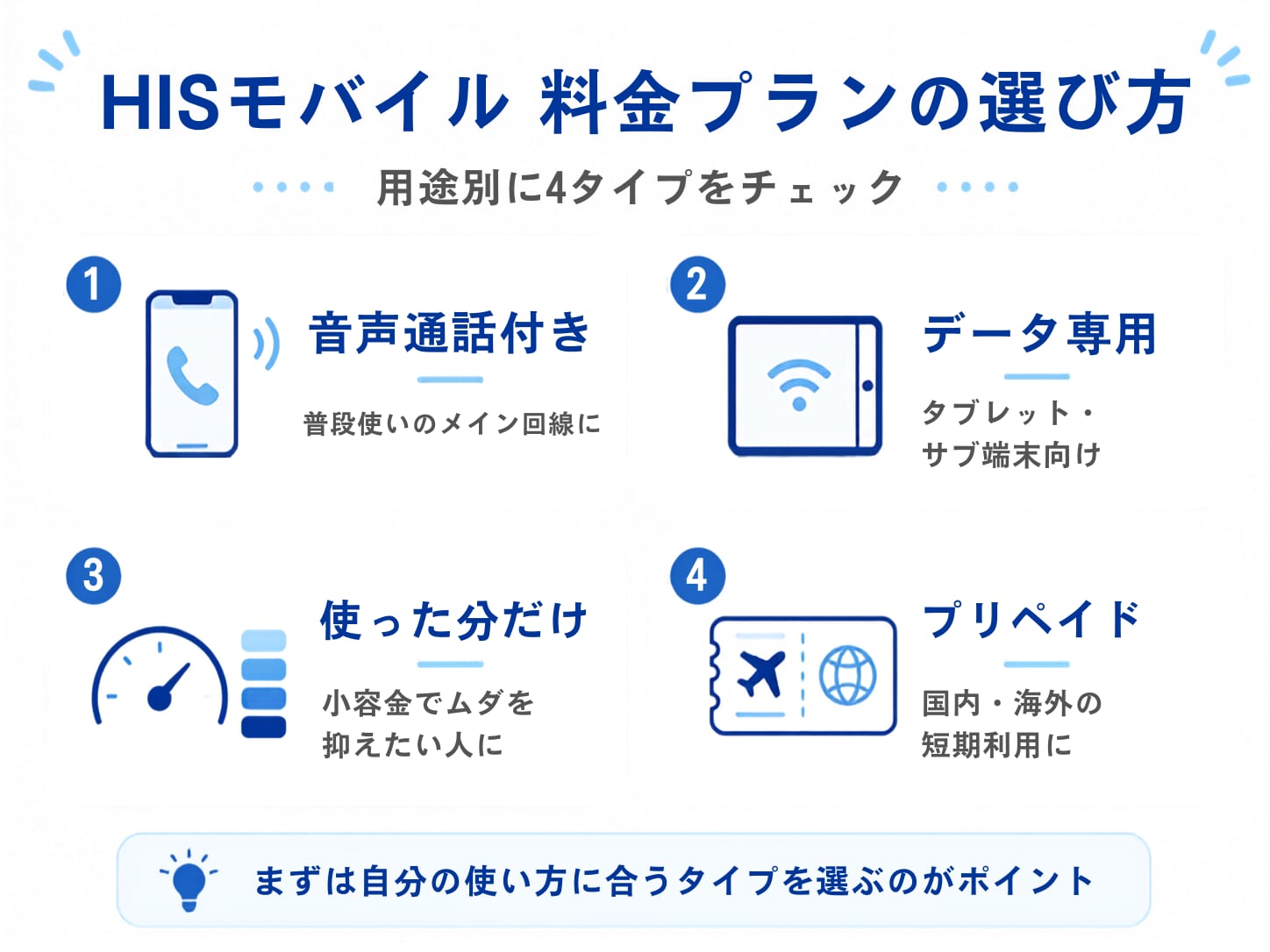 HISモバイル 料金プランの選び方

用途別に4タイプをチェック

1
音声通話付き
普段使いのメイン回線に

2
データ専用
タブレット・サブ端末向け

3
使った分だけ
小容金でムダを抑えたい人に

4
プリペイド
国内・海外の短期利用に

まずは自分の使い方に合うタイプを選ぶのがポイント